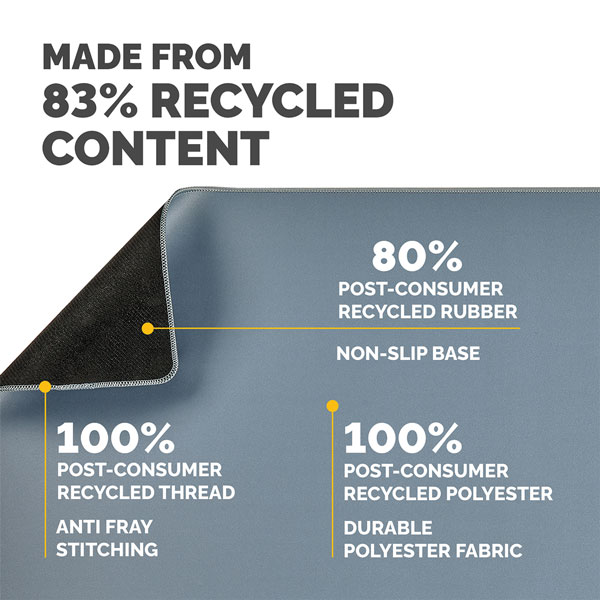 MADE FROM
83% RECYCLED
CONTENT

80%
POST-CONSUMER
RECYCLED RUBBER

NON-SLIP BASE

100%
POST-CONSUMER
RECYCLED THREAD

ANTI FRAY
STITCHING

100%
POST-CONSUMER
RECYCLED POLYESTER

DURABLE
POLYESTER FABRIC